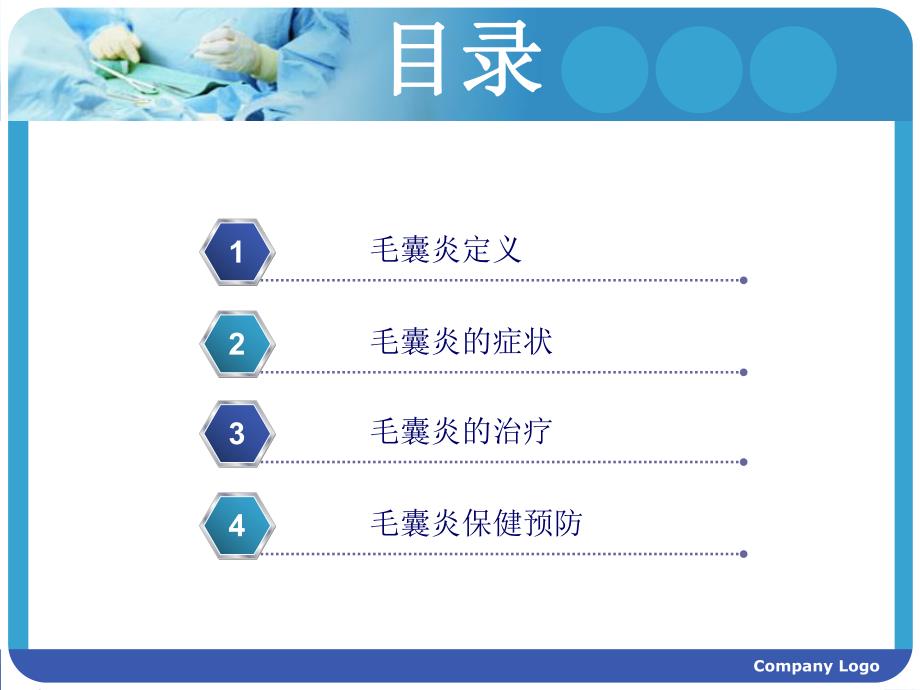 目录

1 毛囊炎定义

2 毛囊炎的症状

3 毛囊炎的治疗

4 毛囊炎保健预防

Company Logo